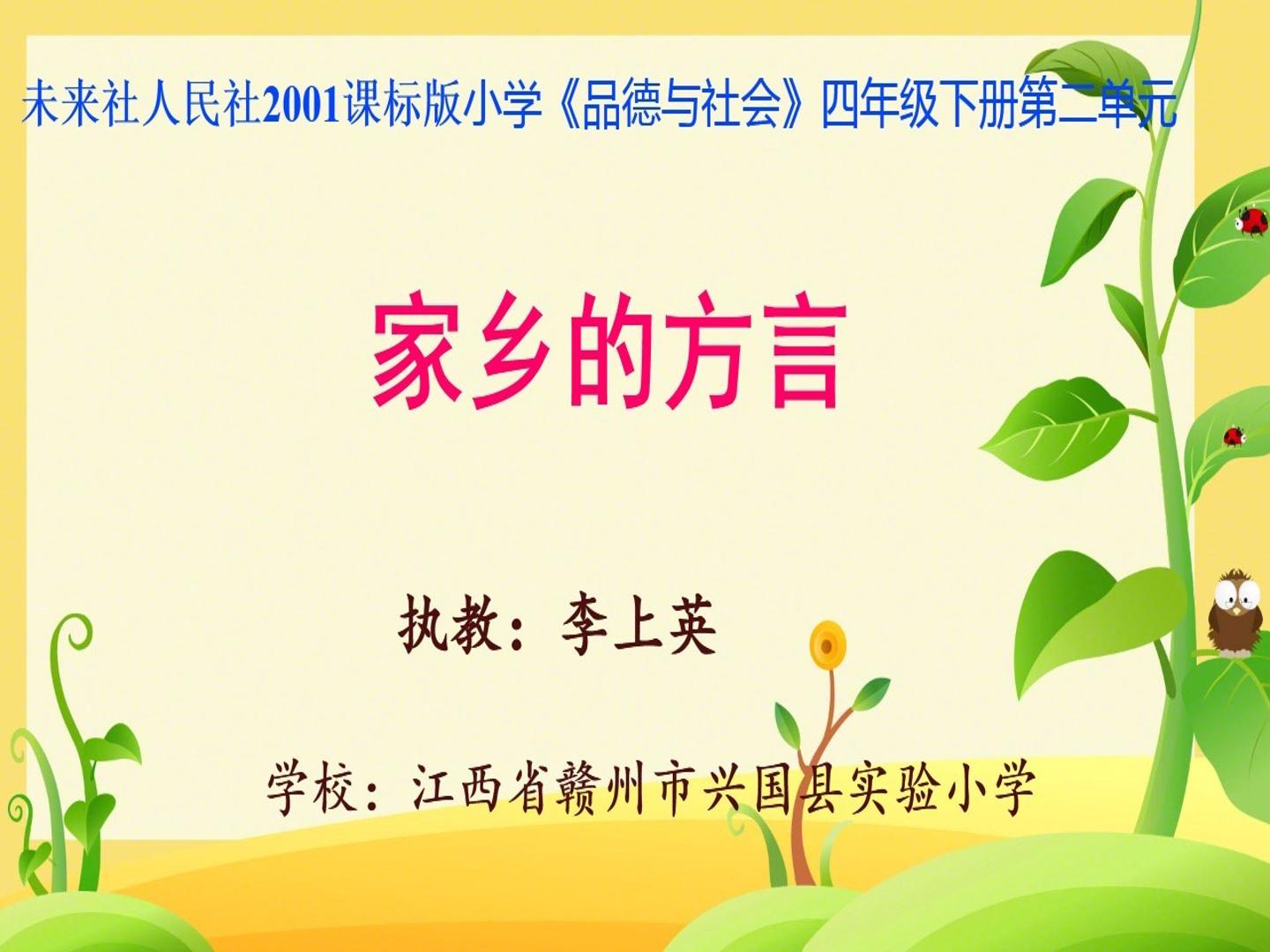 未来社人民社2001课标版小学《品德与社会》四年级下册第二单元

家乡的方言

执教：李上英

学校：江西省赣州市兴国县实验小学